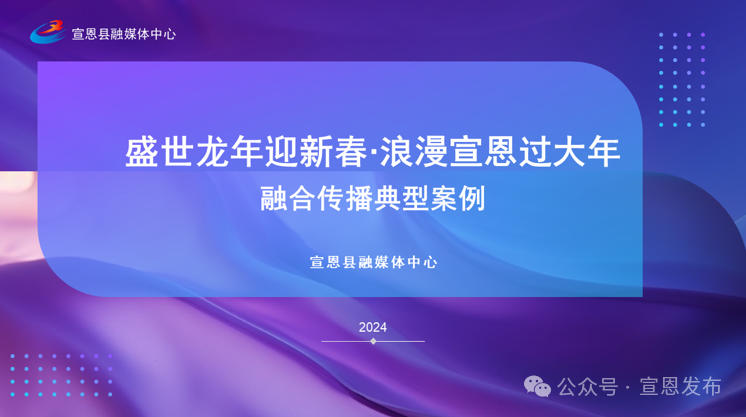 宣恩县融媒体中心

盛世龙年迎新春·浪漫宣恩过大年

融合传播典型案例

宣恩县融媒体中心

2024

公众号 · 宣恩发布